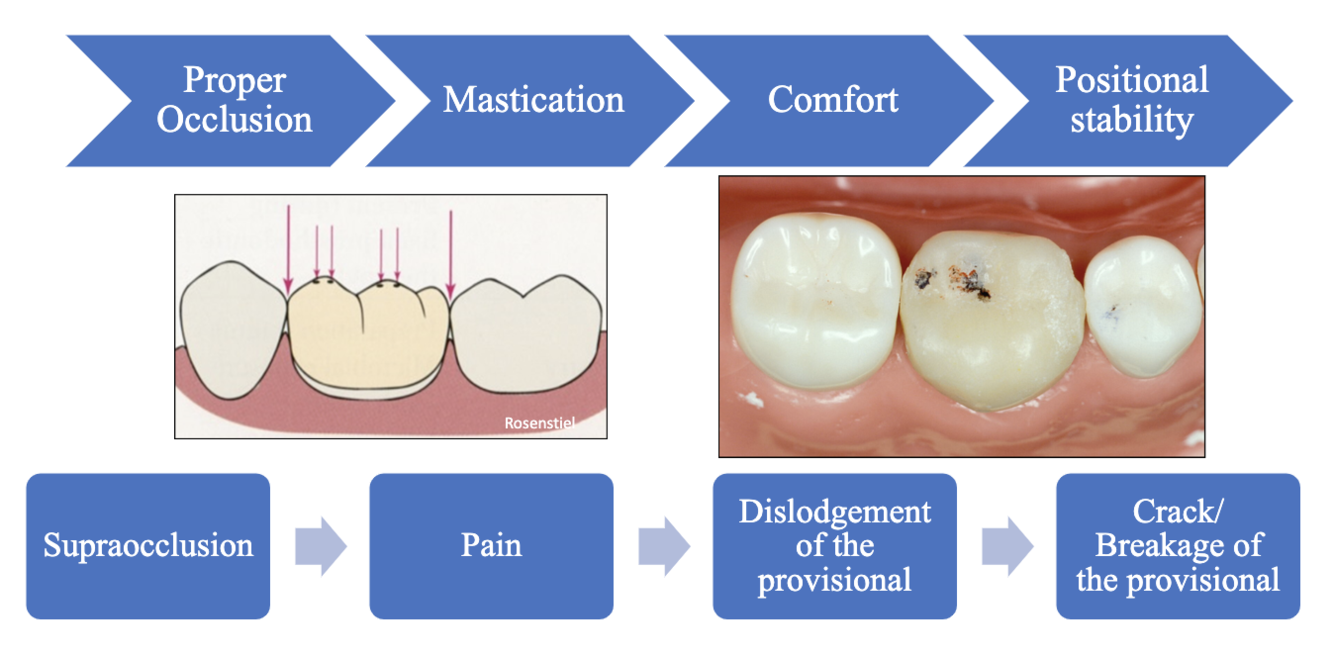 Proper Occlusion

Mastication

Comfort

Positional stability

Rosenstiel

Supraocclusion

Pain

Dislodgement of the provisional

Crack/ Breakage of the provisional